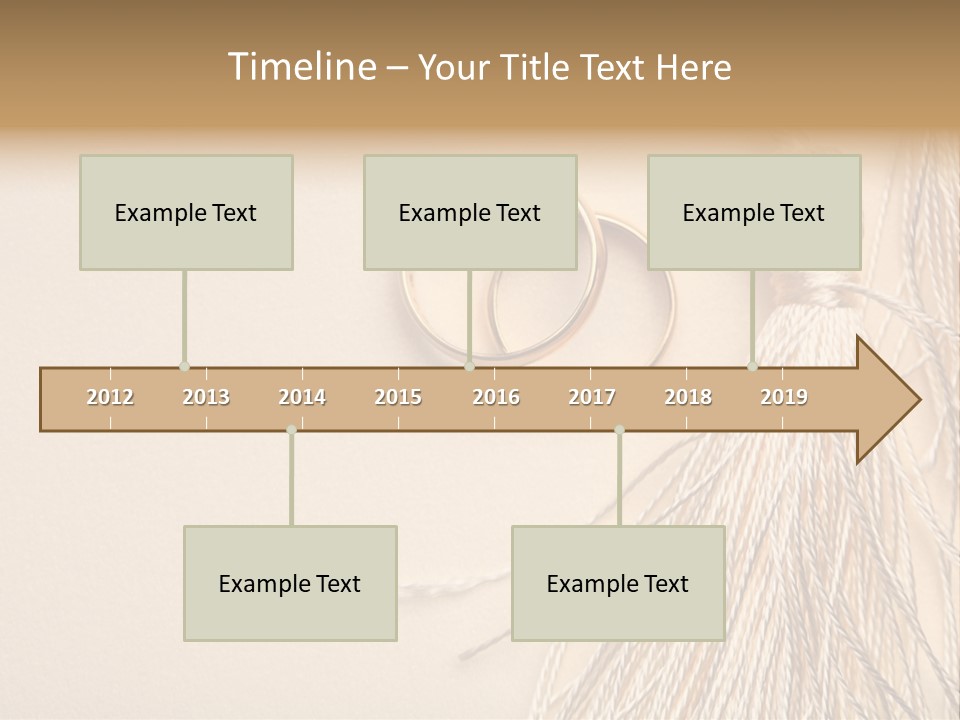 Timeline – Your Title Text Here

Example Text

Example Text

Example Text

2012
2013
2014
2015
2016
2017
2018
2019

Example Text

Example Text